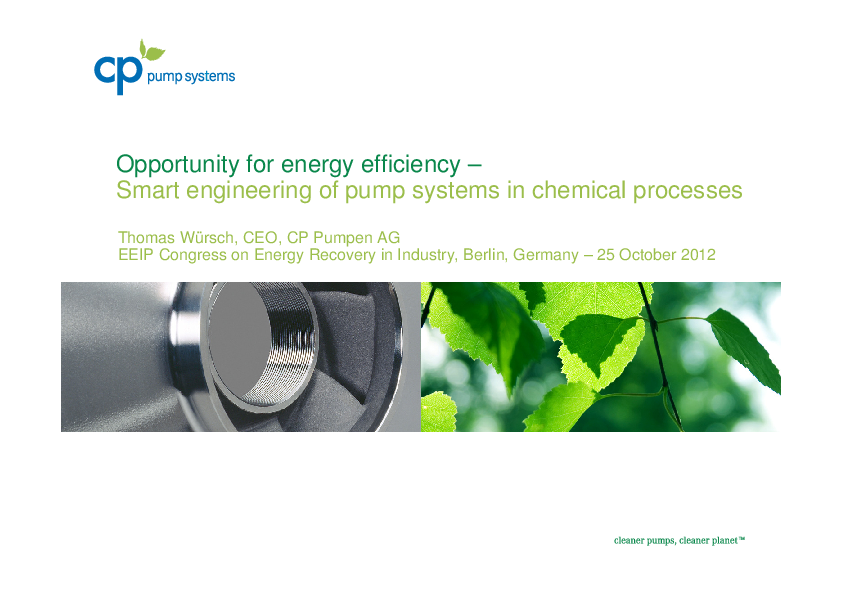 cp pump systems

Opportunity for energy efficiency –
Smart engineering of pump systems in chemical processes

Thomas Würsch, CEO, CP Pumpen AG
EEIP Congress on Energy Recovery in Industry, Berlin, Germany – 25 October 2012

cleaner pumps, cleaner planet™